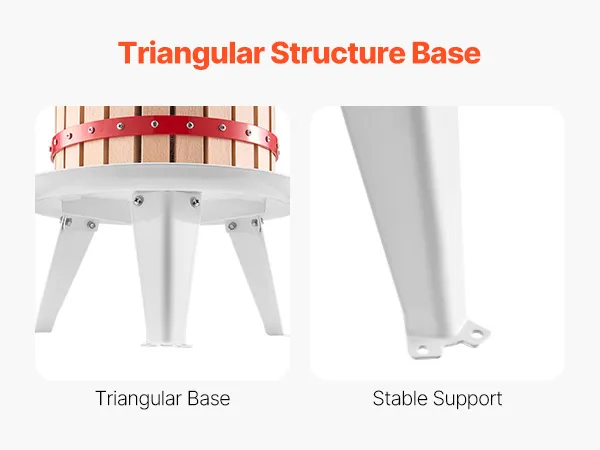 Triangular Structure Base

Triangular Base

Stable Support